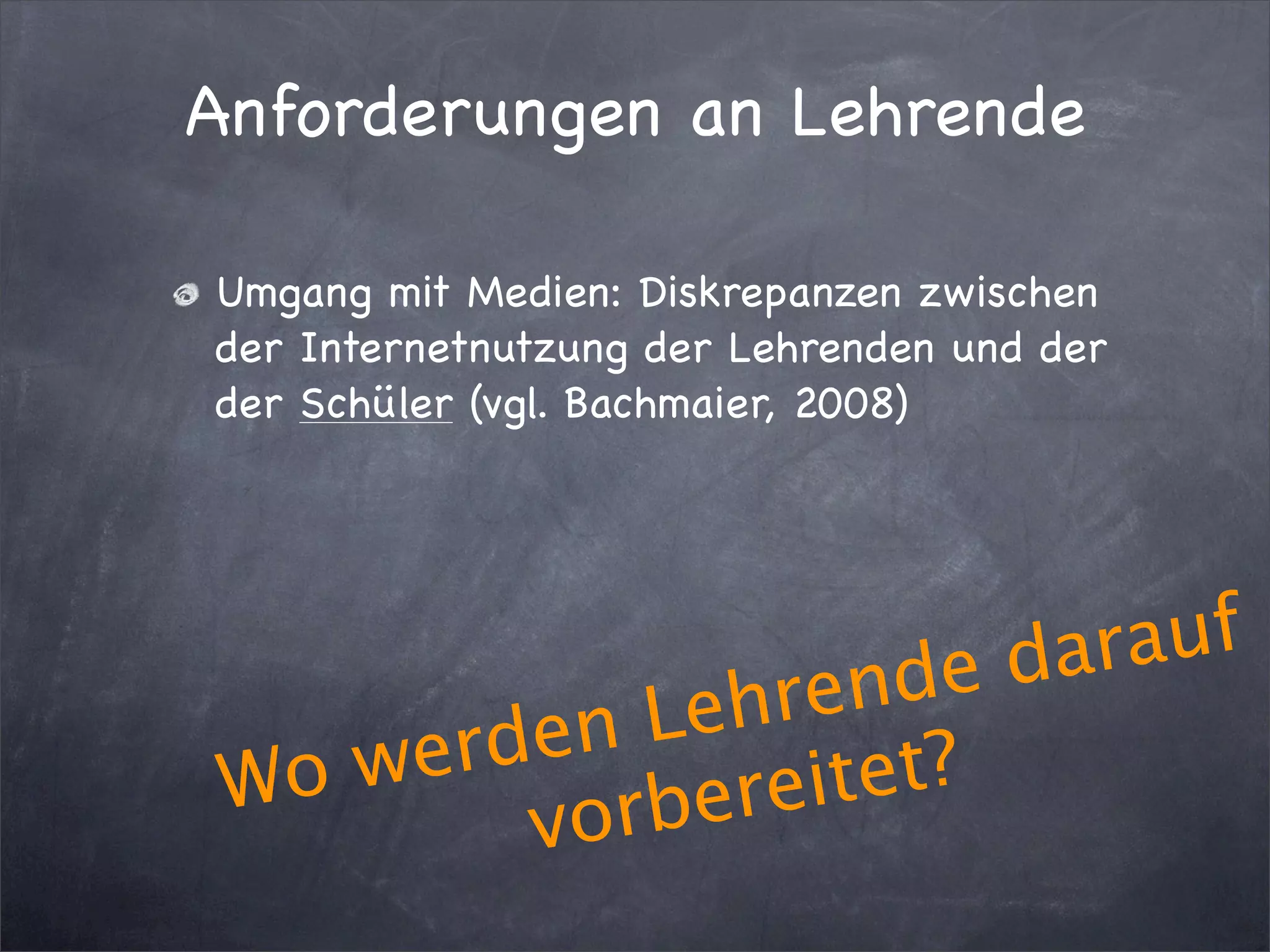 Anforderungen an Lehrende

Umgang mit Medien: Diskrepanzen zwischen der Internetnutzung der Lehrenden und der der Schüler (vgl. Bachmaier, 2008)

Wo werden Lehrende darauf vorbereitet?